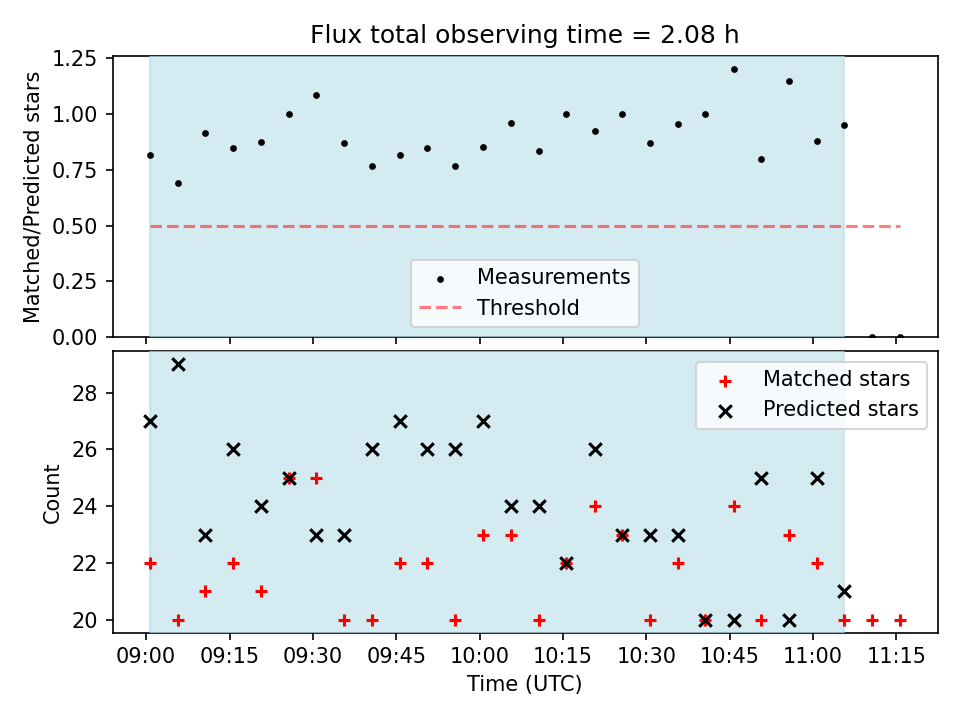 Flux total observing time = 2.08 h

Matched/Predicted stars

1.25
1.00
0.75
0.50
0.25
0.00

Measurements
Threshold

Count

28
26
24
22
20

Matched stars
Predicted stars

09:00 09:15 09:30 09:45 10:00 10:15 10:30 10:45 11:00 11:15

Time (UTC)